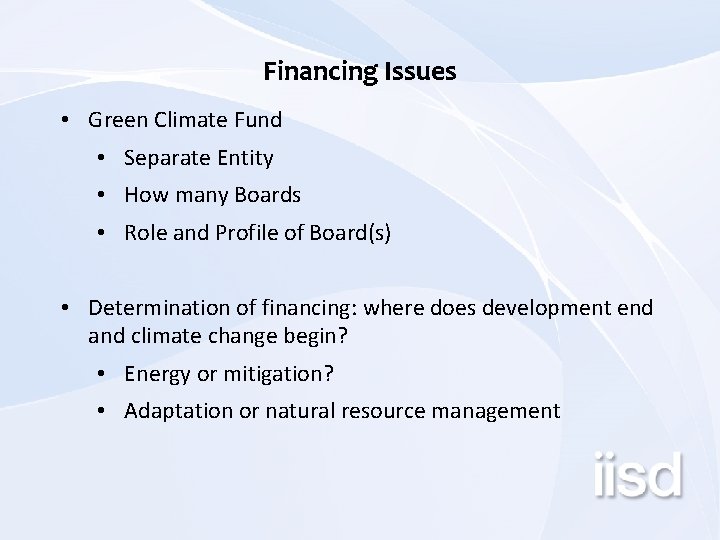 Financing Issues

• Green Climate Fund
  • Separate Entity
  • How many Boards
  • Role and Profile of Board(s)

• Determination of financing: where does development end and climate change begin?
  • Energy or mitigation?
  • Adaptation or natural resource management

iisd